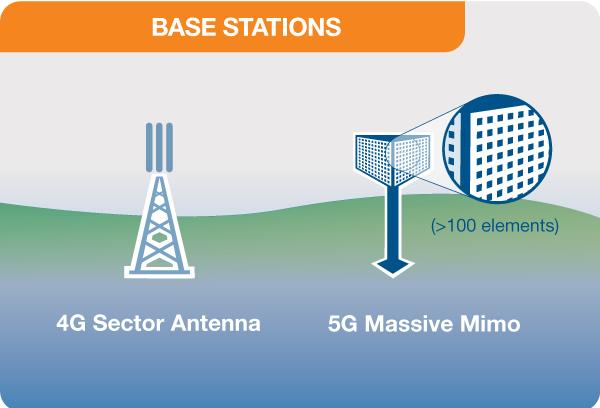 BASE STATIONS

(>100 elements)

4G Sector Antenna

5G Massive Mimo